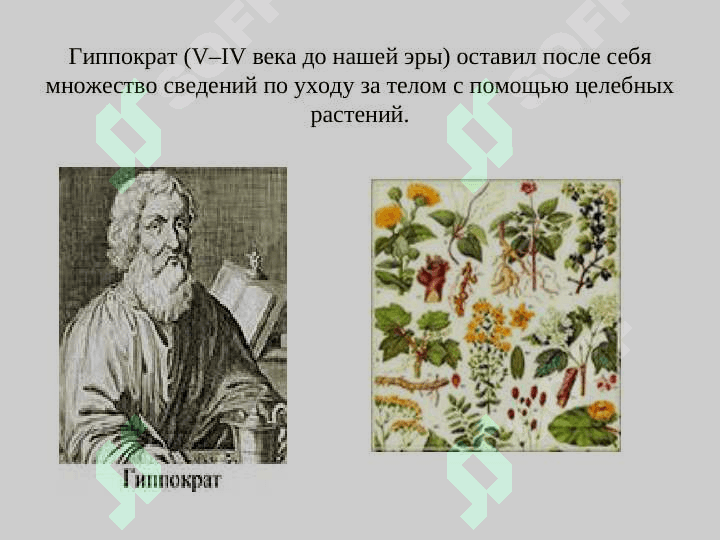 Гиппократ (V–IV века до нашей эры) оставил после себя множество сведений по уходу за телом с помощью целебных растений.

Гиппократ